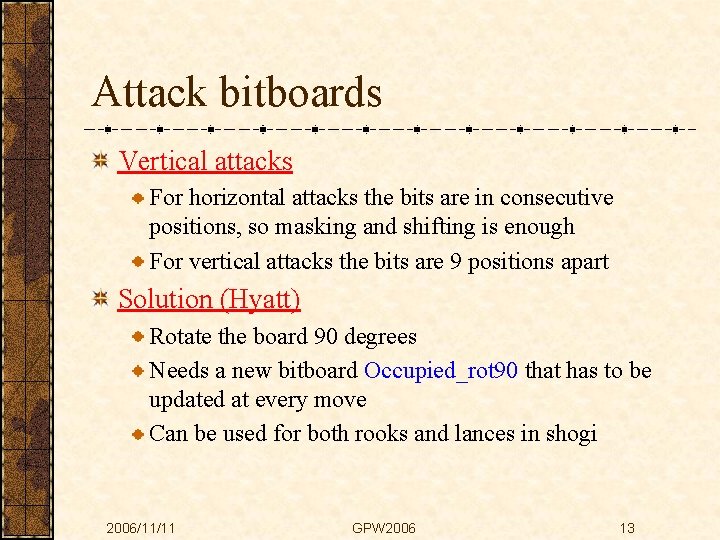 Attack bitboards

Vertical attacks

For horizontal attacks the bits are in consecutive positions, so masking and shifting is enough

For vertical attacks the bits are 9 positions apart

Solution (Hyatt)

Rotate the board 90 degrees

Needs a new bitboard Occupied_rot90 that has to be updated at every move

Can be used for both rooks and lances in shogi

2006/11/11 GPW2006 13